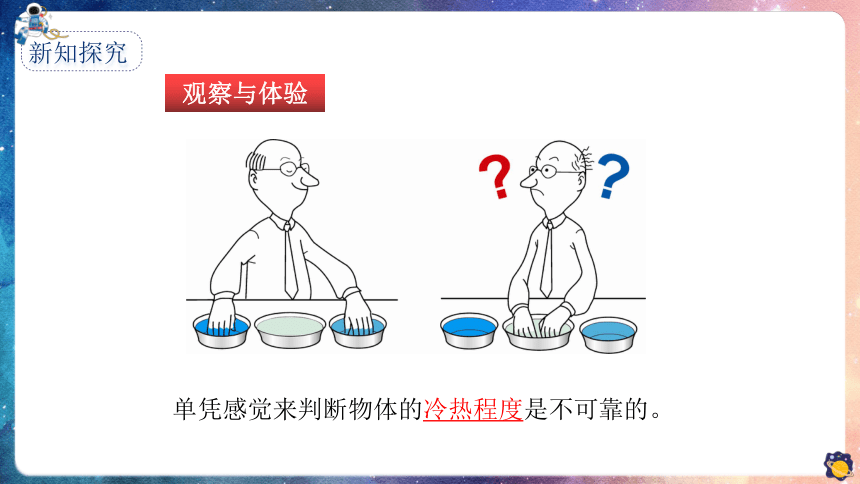 新知探究

观察与体验

? ?

单凭感觉来判断物体的冷热程度是不可靠的。